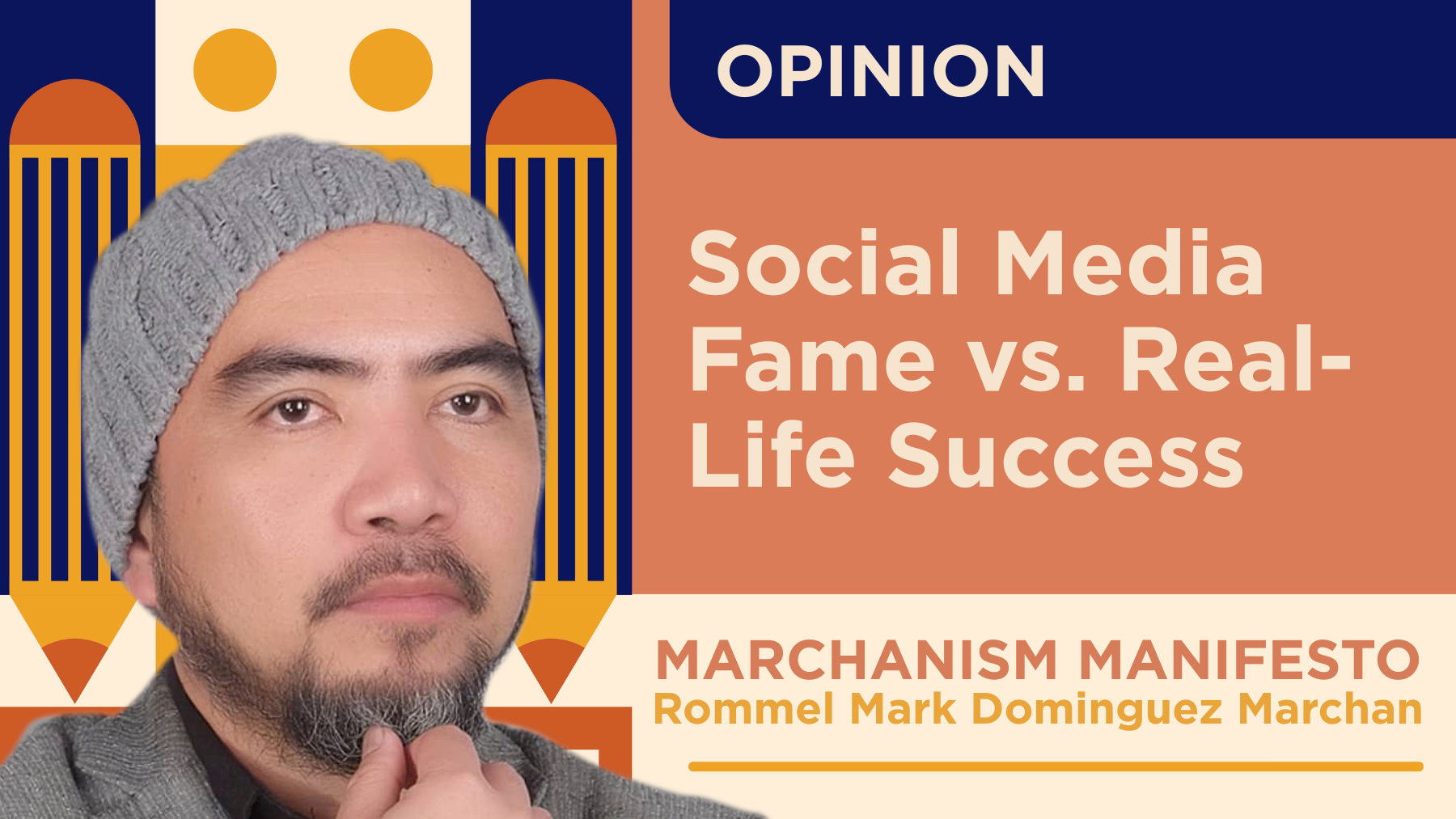 OPINION

Social Media Fame vs. Real-Life Success

MARCHANISM MANIFESTO
Rommel Mark Dominguez Marchan